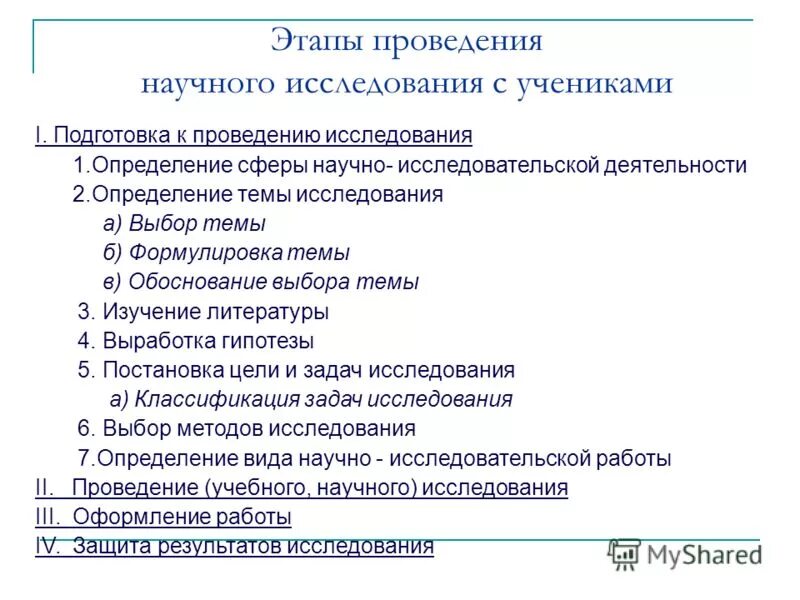 Этапы проведения научного исследования с учениками

I. Подготовка к проведению исследования
1.Определение сферы научно- исследовательской деятельности
2.Определение темы исследования
а) Выбор темы
б) Формулировка темы
в) Обоснование выбора темы
3. Изучение литературы
4. Выработка гипотезы
5. Постановка цели и задач исследования
а) Классификация задач исследования
6. Выбор методов исследования
7.Определение вида научно - исследовательской работы
II. Проведение (учебного, научного) исследования
III. Оформление работы
IV. Защита результатов исследования

MyShared